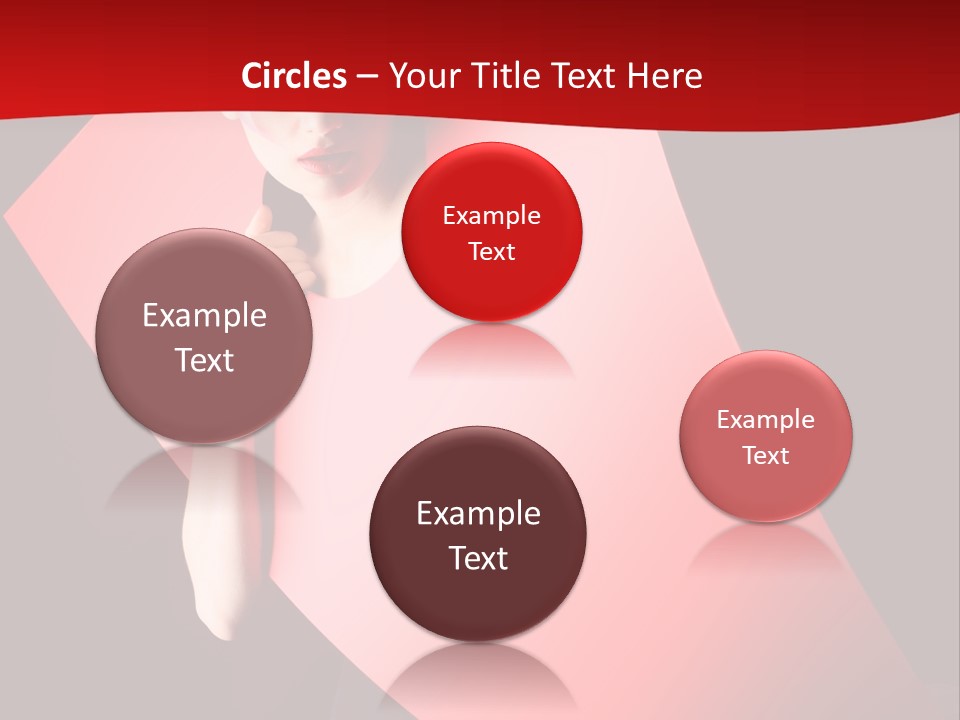 Circles – Your Title Text Here

Example Text

Example Text

Example Text

Example Text